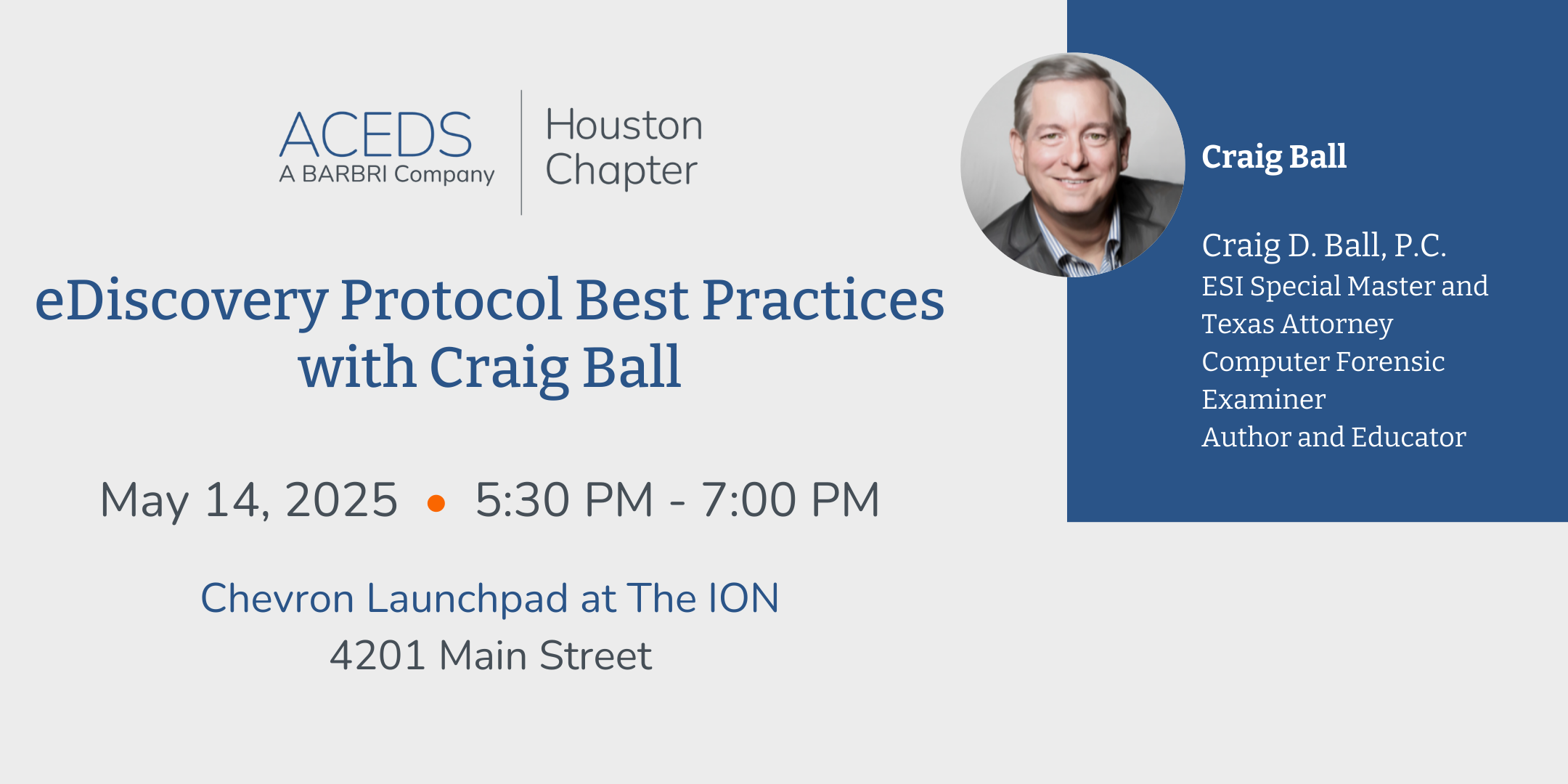 ACEDS
A BARBRI Company

Houston Chapter

eDiscovery Protocol Best Practices with Craig Ball

May 14, 2025 • 5:30 PM - 7:00 PM

Chevron Launchpad at The ION
4201 Main Street

Craig Ball

Craig D. Ball, P.C.
ESI Special Master and Texas Attorney
Computer Forensic Examiner
Author and Educator